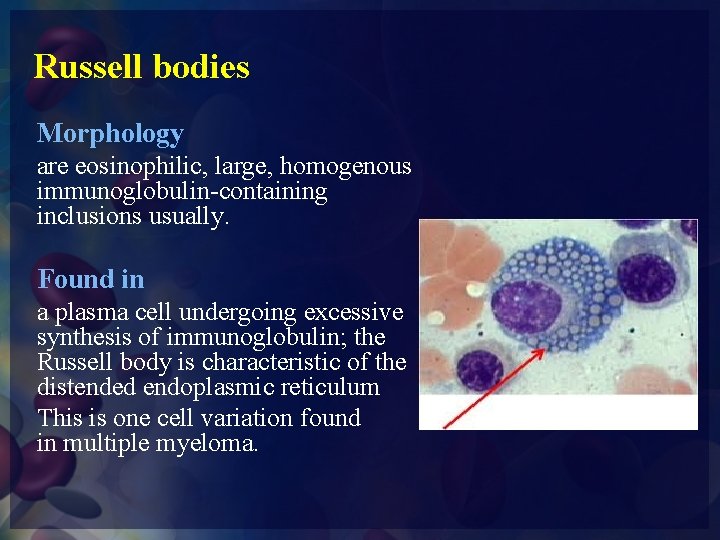 Russell bodies

Morphology
are eosinophilic, large, homogenous immunoglobulin-containing inclusions usually.

Found in
a plasma cell undergoing excessive synthesis of immunoglobulin; the Russell body is characteristic of the distended endoplasmic reticulum
This is one cell variation found in multiple myeloma.